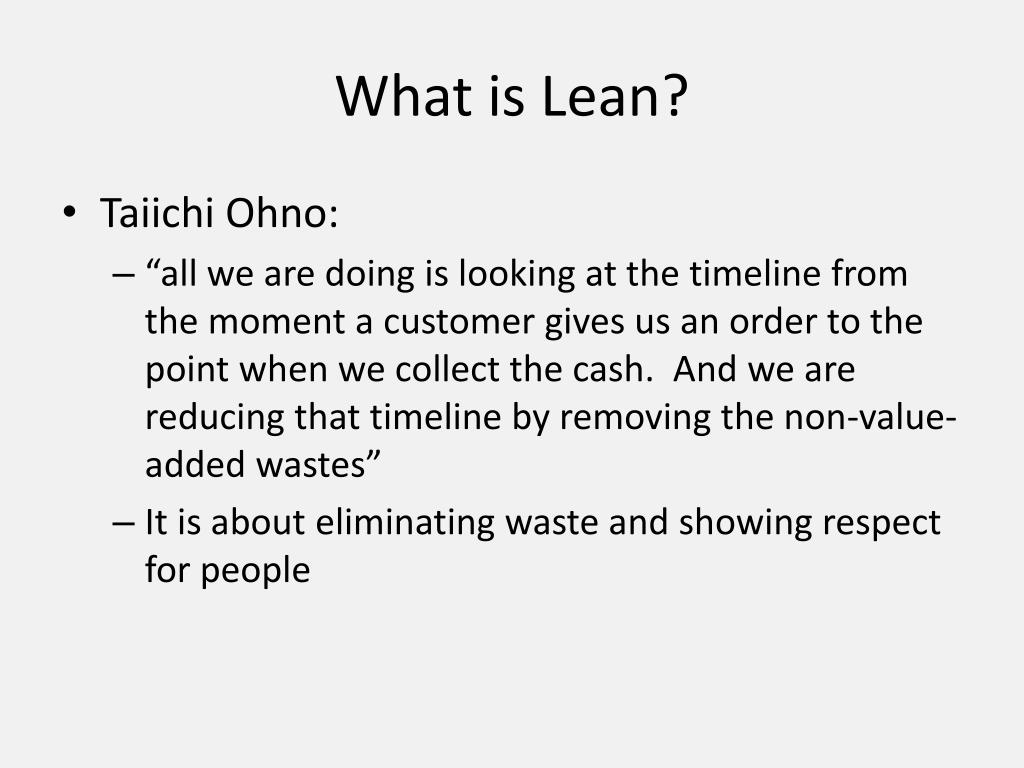 What is Lean?

• Taiichi Ohno:

– “all we are doing is looking at the timeline from the moment a customer gives us an order to the point when we collect the cash. And we are reducing that timeline by removing the non-value-added wastes”

– It is about eliminating waste and showing respect for people